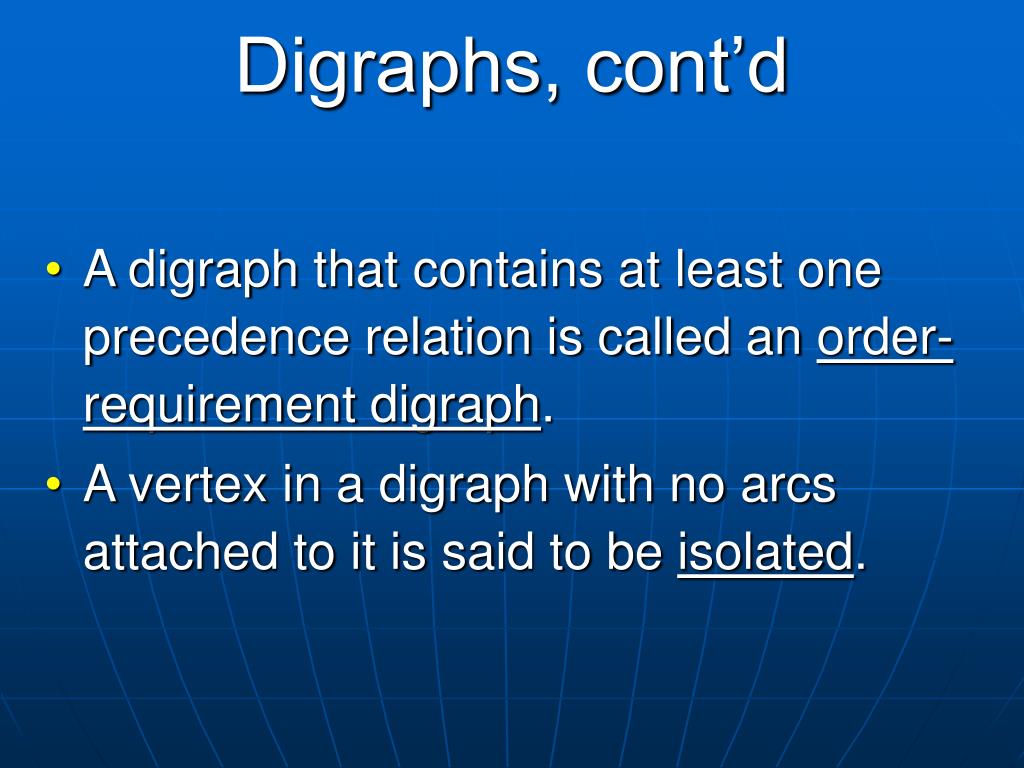 Digraphs, cont'd

• A digraph that contains at least one precedence relation is called an order-requirement digraph.

• A vertex in a digraph with no arcs attached to it is said to be isolated.